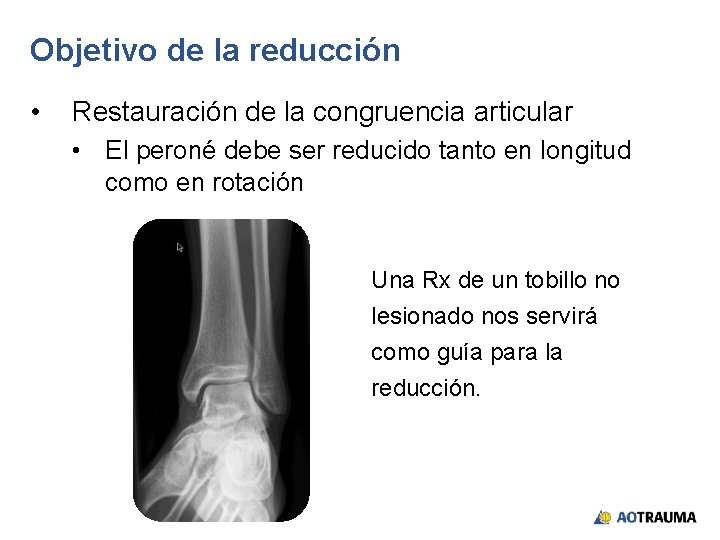 Objetivo de la reducción

• Restauración de la congruencia articular
  • El peroné debe ser reducido tanto en longitud como en rotación

Una Rx de un tobillo no lesionado nos servirá como guía para la reducción.

AOTRAUMA